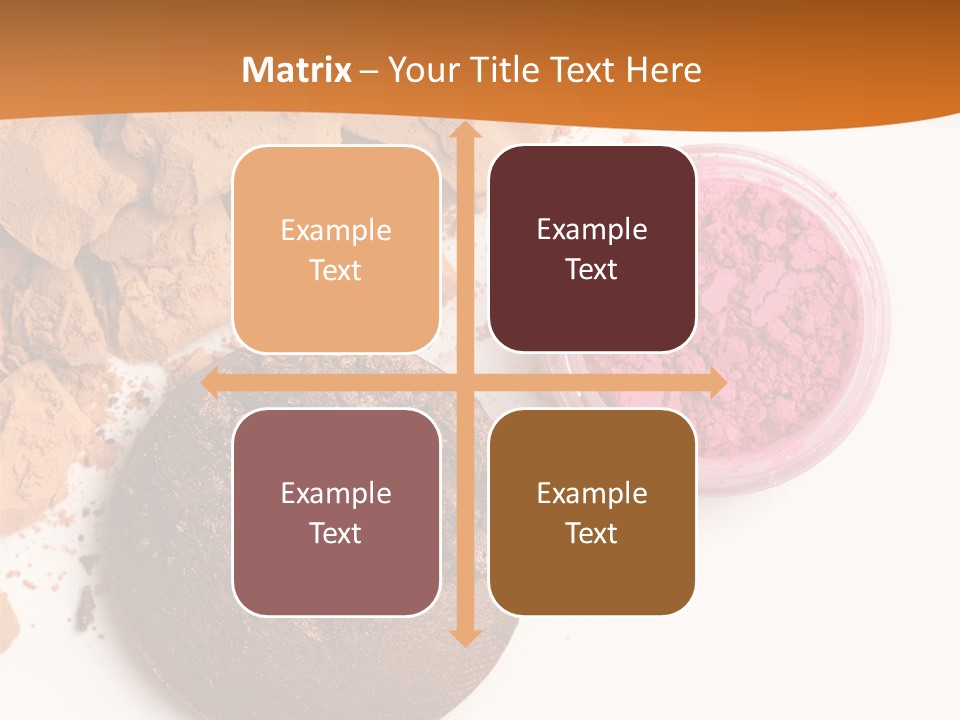 Matrix – Your Title Text Here

Example Text

Example Text

Example Text

Example Text